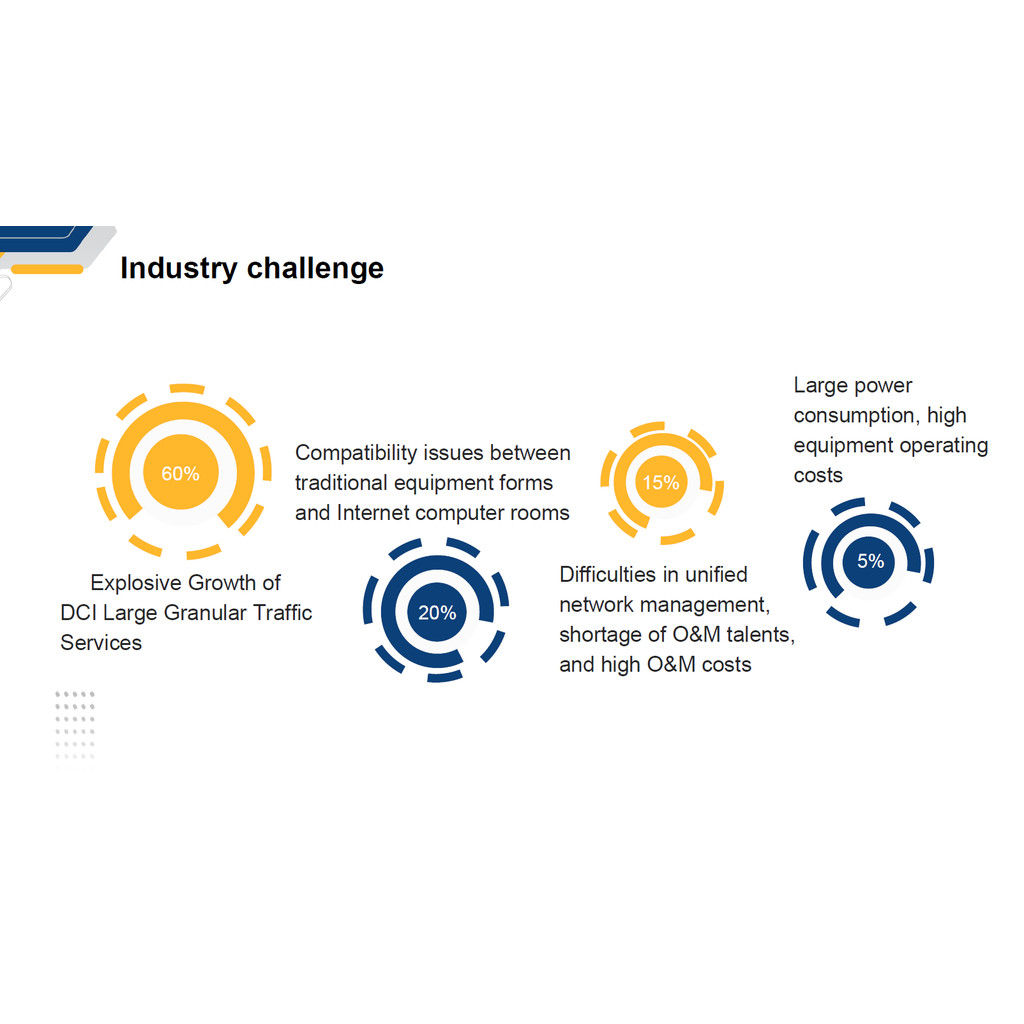 Industry challenge

60%

Explosive Growth of DCI Large Granular Traffic Services

Compatibility issues between traditional equipment forms and Internet computer rooms

20%

15%

Difficulties in unified network management, shortage of O&M talents, and high O&M costs

Large power consumption, high equipment operating costs

5%